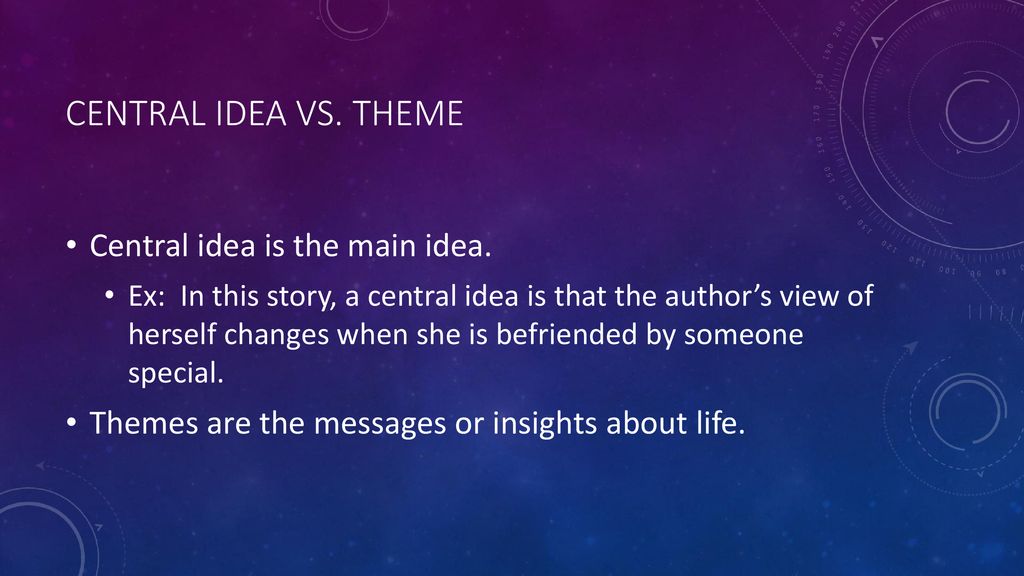 CENTRAL IDEA VS. THEME

• Central idea is the main idea.
  • Ex: In this story, a central idea is that the author's view of herself changes when she is befriended by someone special.
• Themes are the messages or insights about life.